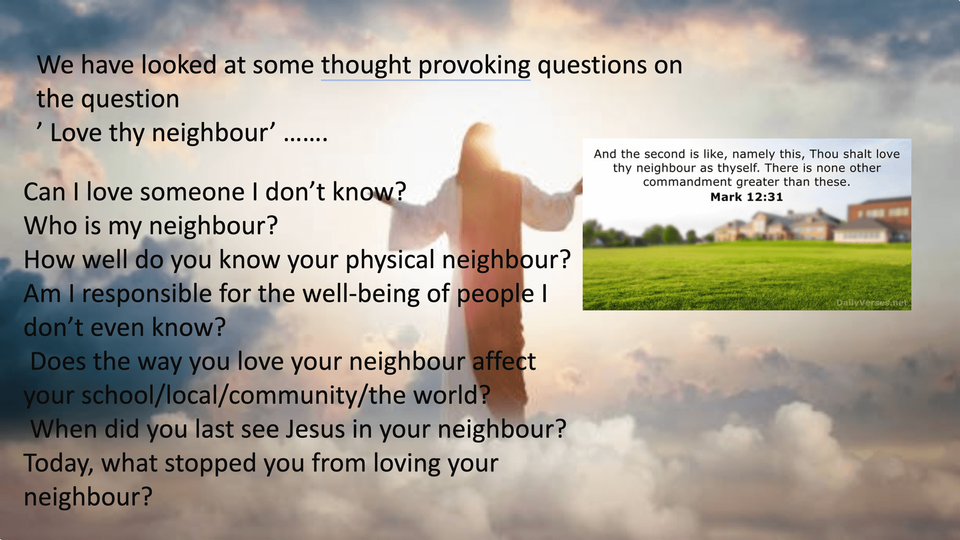 We have looked at some thought provoking questions on the question
’ Love thy neighbour’ …….

Can I love someone I don’t know?
Who is my neighbour?
How well do you know your physical neighbour?
Am I responsible for the well-being of people I don’t even know?
Does the way you love your neighbour affect your school/local/community/the world?
When did you last see Jesus in your neighbour?
Today, what stopped you from loving your neighbour?

And the second is like, namely this, Thou shalt love thy neighbour as thyself. There is none other commandment greater than these.
Mark 12:31

DailyVerses.net